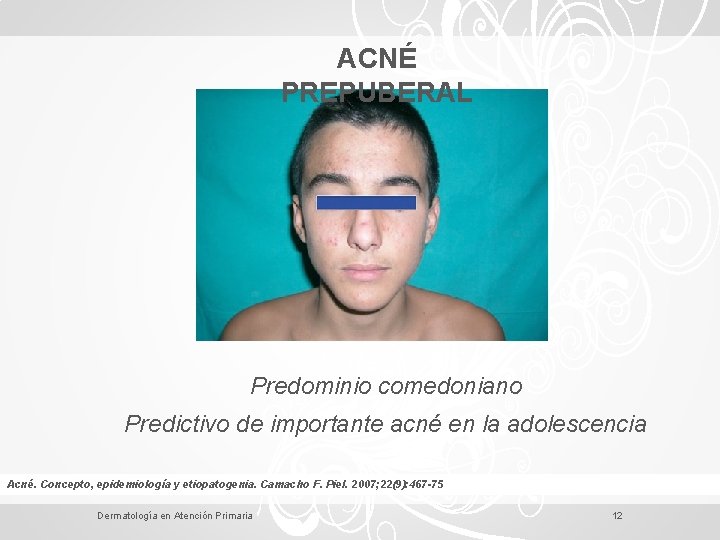 ACNÉ PREPUBERAL

Predominio comedoniano

Predictivo de importante acné en la adolescencia

Acné. Concepto, epidemiología y etiopatogenia. Camacho F. Piel. 2007;22(9):467-75

Dermatología en Atención Primaria

12